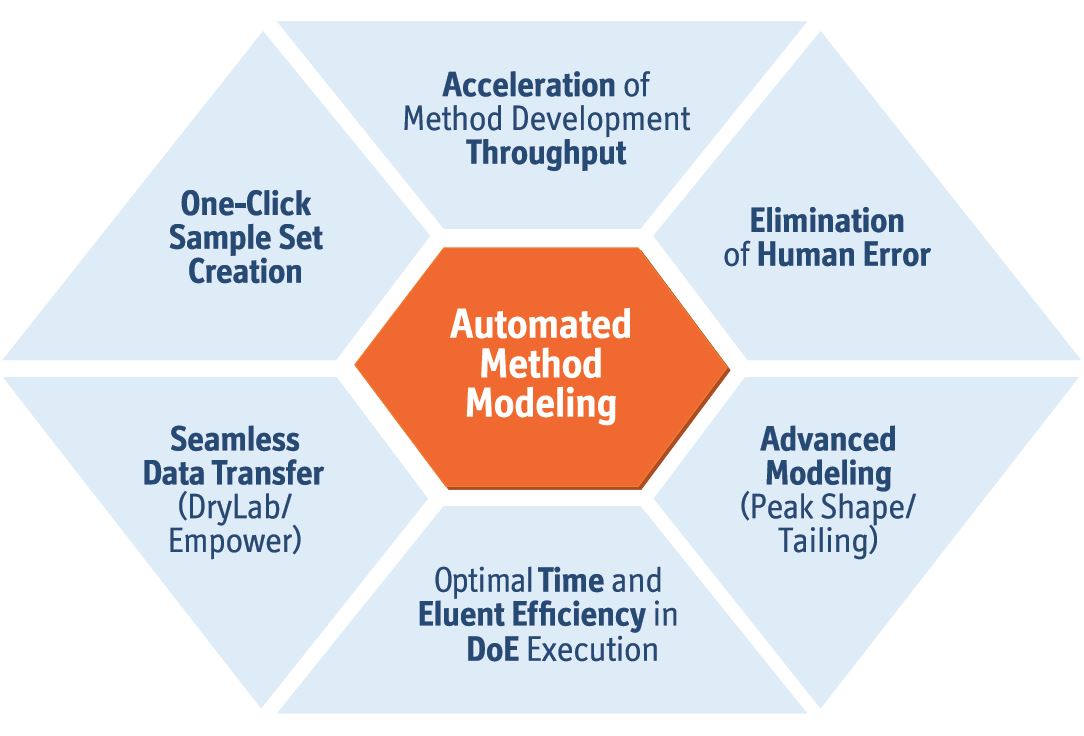 Acceleration of Method Development Throughput

One-Click Sample Set Creation

Elimination of Human Error

Automated Method Modeling

Seamless Data Transfer (DryLab/ Empower)

Advanced Modeling (Peak Shape/ Tailing)

Optimal Time and Eluent Efficiency in DoE Execution